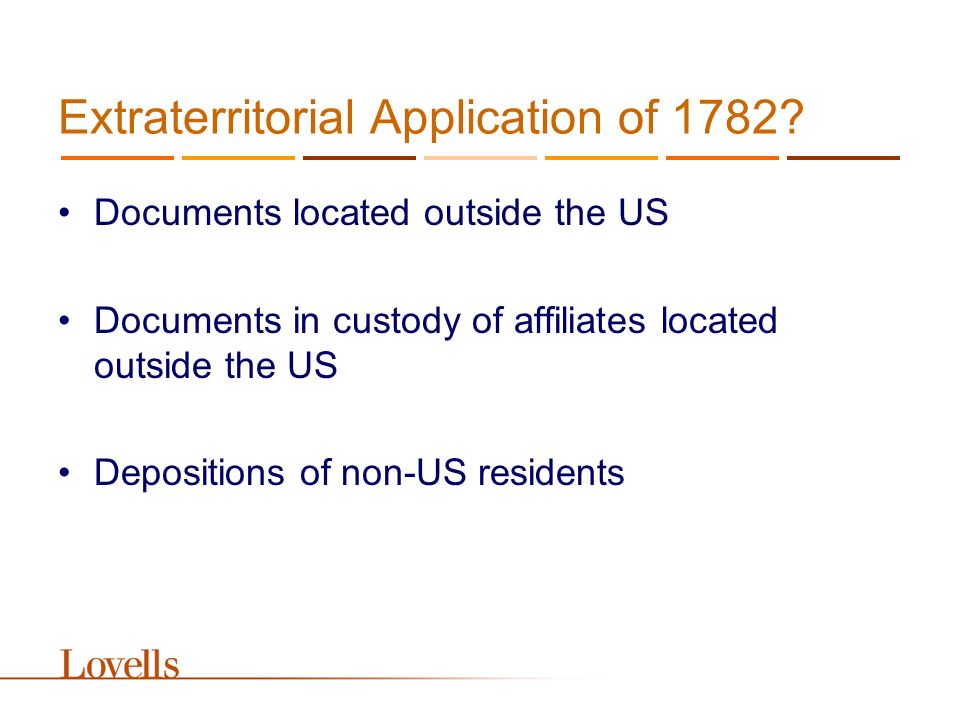 Extraterritorial Application of 1782?

• Documents located outside the US

• Documents in custody of affiliates located outside the US

• Depositions of non-US residents

Lovells